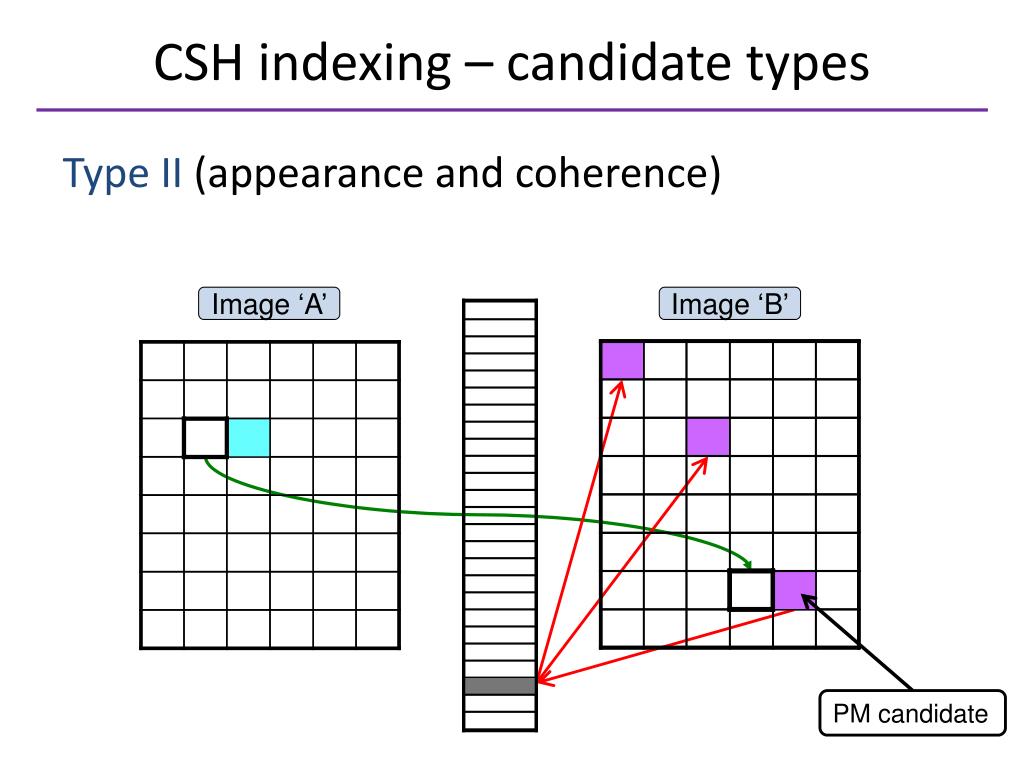 CSH indexing – candidate types

Type II (appearance and coherence)

Image ‘A’

Image ‘B’

PM candidate